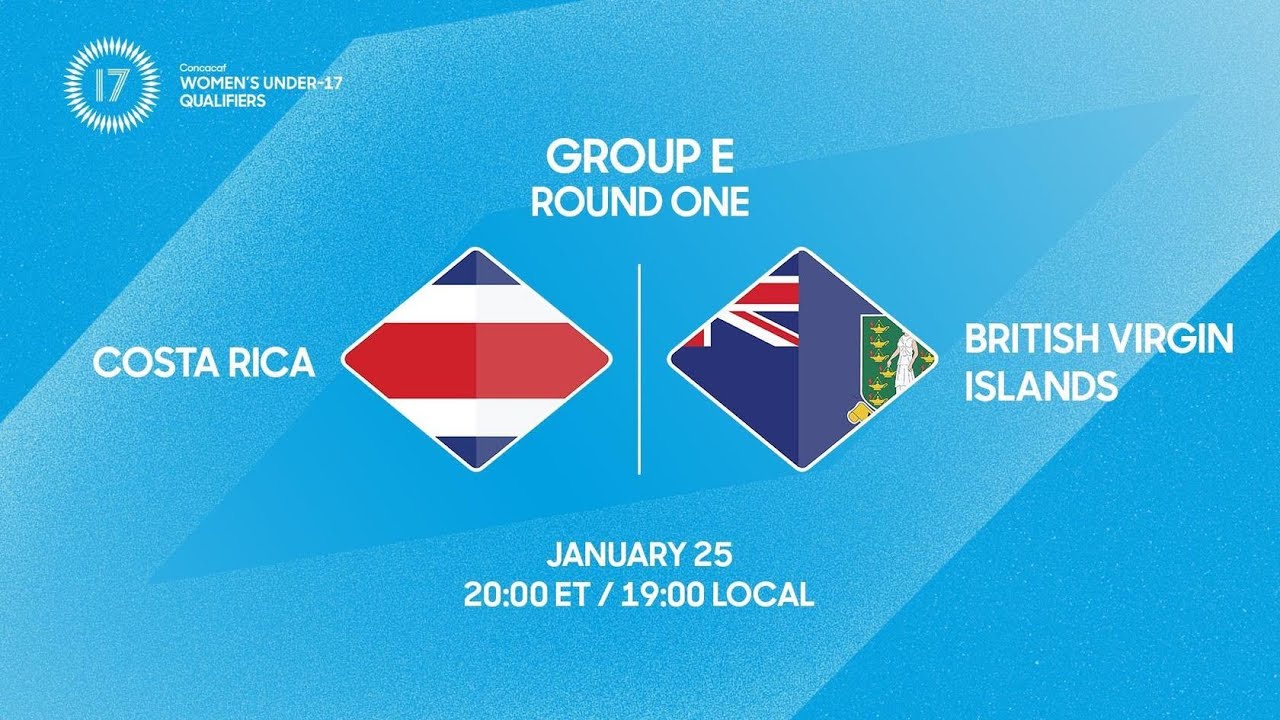 17
Concacaf
WOMEN'S UNDER-17
QUALIFIERS

GROUP E
ROUND ONE

COSTA RICA

BRITISH VIRGIN ISLANDS

JANUARY 25
20:00 ET / 19:00 LOCAL